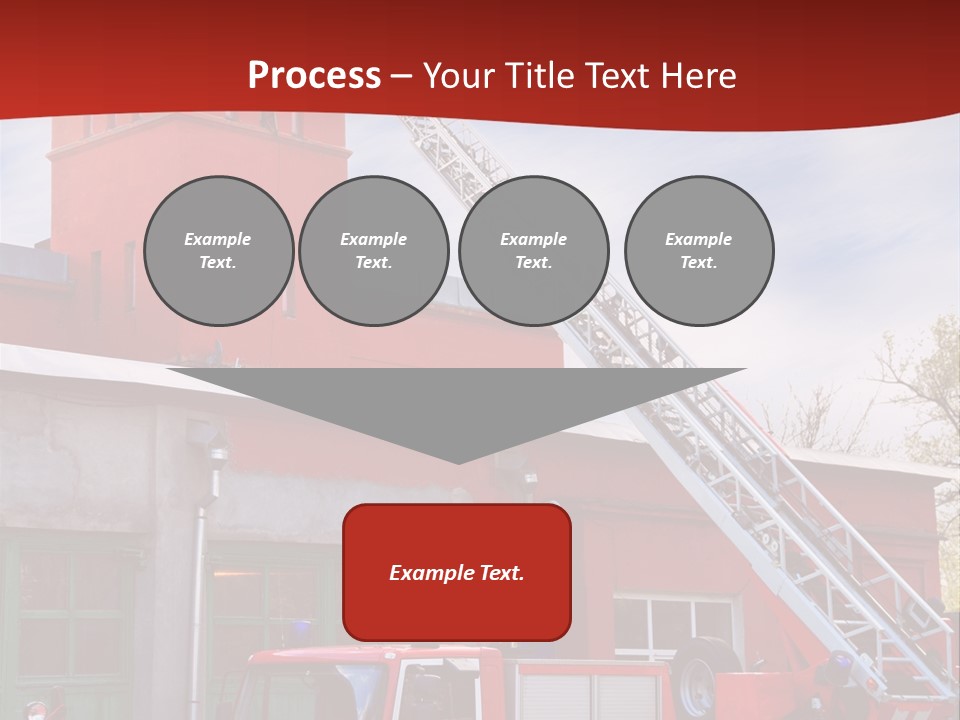 Process – Your Title Text Here

Example Text.

Example Text.

Example Text.

Example Text.

Example Text.